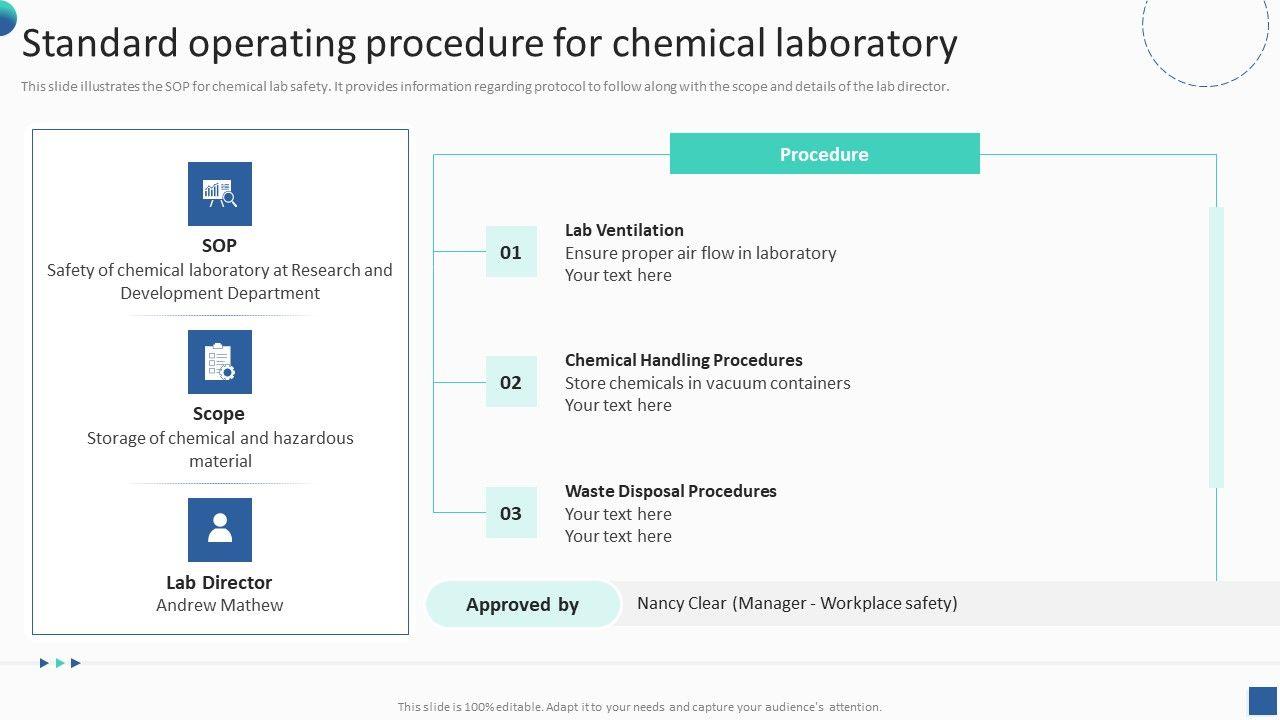 Standard operating procedure for chemical laboratory

This slide illustrates the SOP for chemical lab safety. It provides information regarding protocol to follow along with the scope and details of the lab director.

SOP
Safety of chemical laboratory at Research and Development Department

Scope
Storage of chemical and hazardous material

Lab Director
Andrew Mathew

Procedure

01
Lab Ventilation
Ensure proper air flow in laboratory
Your text here

02
Chemical Handling Procedures
Store chemicals in vacuum containers
Your text here

03
Waste Disposal Procedures
Your text here
Your text here

Approved by
Nancy Clear (Manager - Workplace safety)

This slide is 100% editable. Adapt it to your needs and capture your audience's attention.